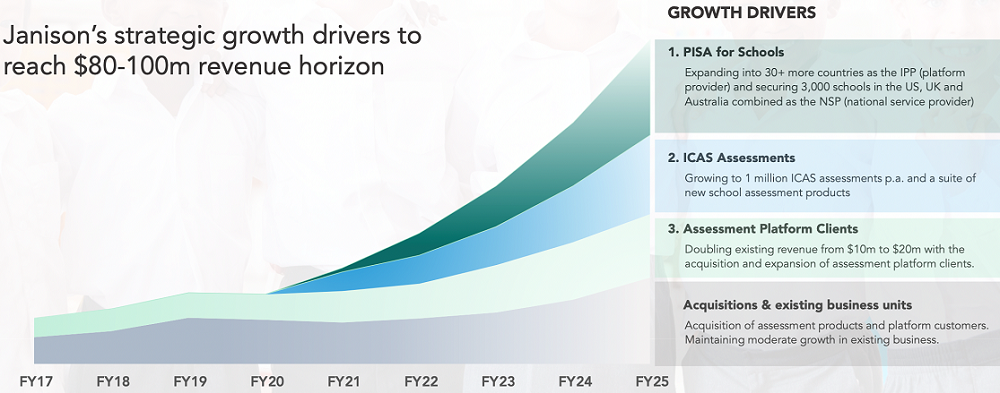 Janison's strategic growth drivers to reach $80-100m revenue horizon

GROWTH DRIVERS

1. PISA for Schools

Expanding into 30+ more countries as the IPP (platform provider) and securing 3,000 schools in the US, UK and Australia combined as the NSP (national service provider)

2. ICAS Assessments

Growing to 1 million ICAS assessments p.a. and a suite of new school assessment products

3. Assessment Platform Clients

Doubling existing revenue from $10m to $20m with the acquisition and expansion of assessment platform clients.

Acquisitions & existing business units

Acquisition of assessment products and platform customers. Maintaining moderate growth in existing business.

FY17 FY18 FY19 FY20 FY21 FY22 FY23 FY24 FY25